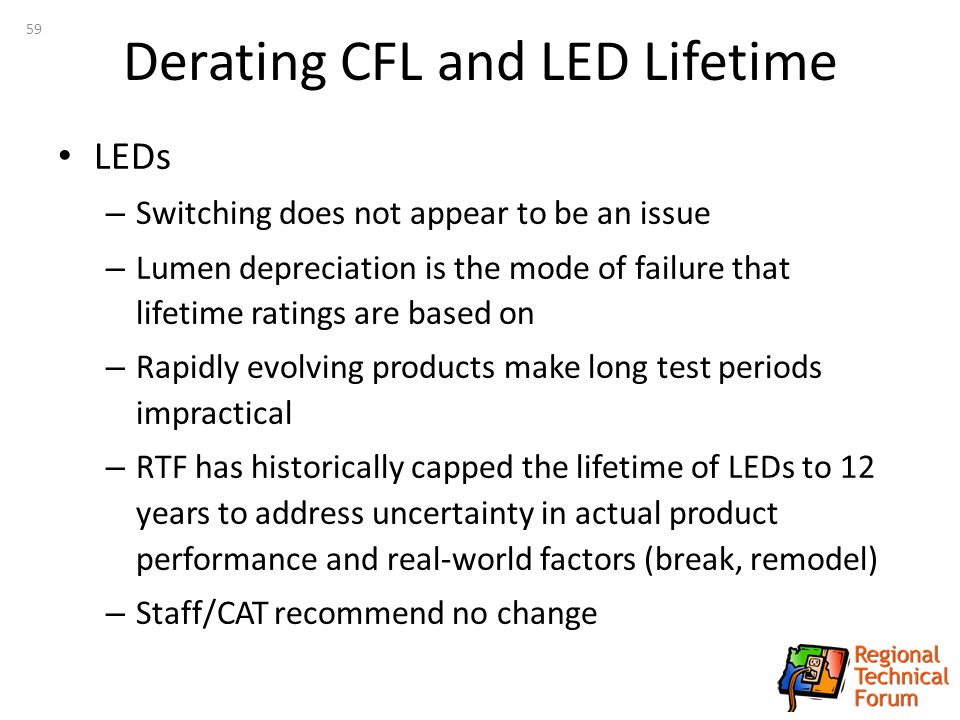 59

Derating CFL and LED Lifetime

• LEDs
– Switching does not appear to be an issue
– Lumen depreciation is the mode of failure that lifetime ratings are based on
– Rapidly evolving products make long test periods impractical
– RTF has historically capped the lifetime of LEDs to 12 years to address uncertainty in actual product performance and real-world factors (break, remodel)
– Staff/CAT recommend no change

Regional Technical Forum